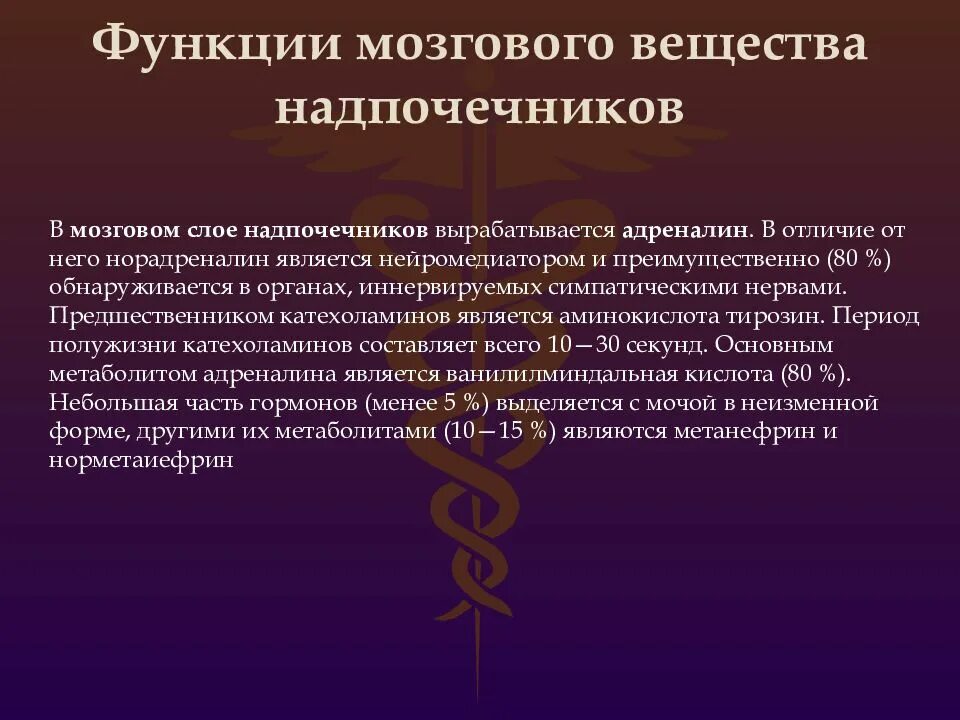 Функции мозгового вещества надпочечников

В мозговом слое надпочечников вырабатывается адреналин. В отличие от него норадреналин является нейромедиатором и преимущественно (80 %) обнаруживается в органах, иннервируемых симпатическими нервами. Предшественником катехоламинов является аминокислота тирозин. Период полужизни катехоламинов составляет всего 10—30 секунд. Основным метаболитом адреналина является ванилилминдальная кислота (80 %). Небольшая часть гормонов (менее 5 %) выделяется с мочой в неизменной форме, другими их метаболитами (10—15 %) являются метанефрин и норметаиефрин